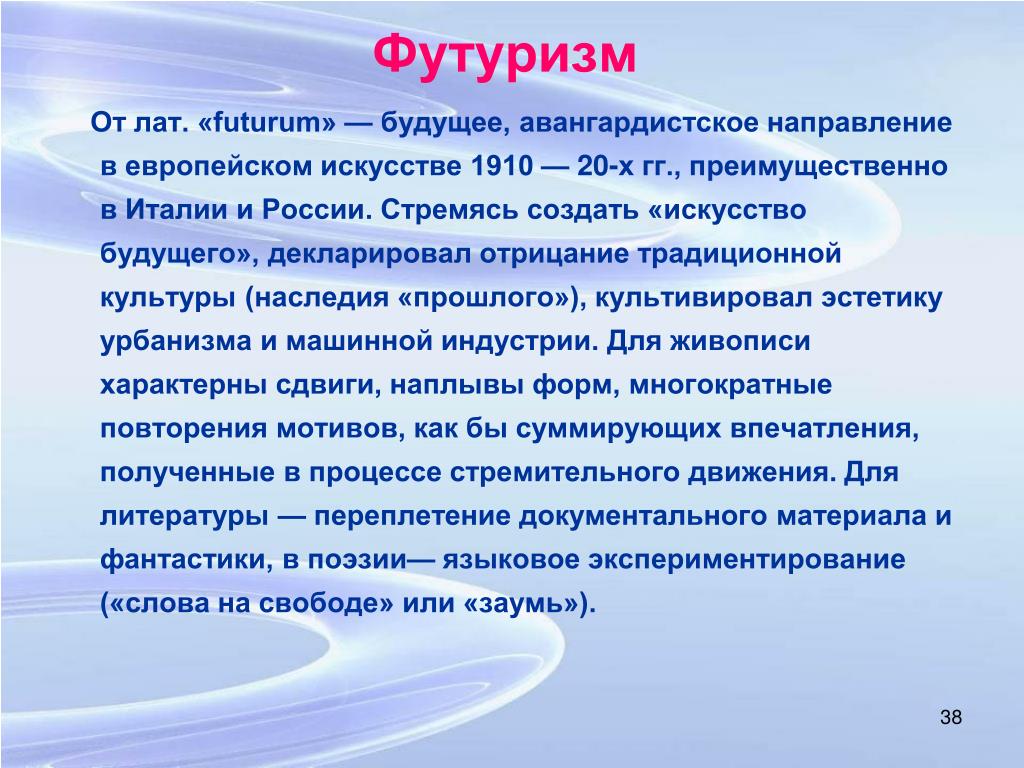 Футуризм

От лат. «futurum» — будущее, авангардистское направление в европейском искусстве 1910 — 20-х гг., преимущественно в Италии и России. Стремясь создать «искусство будущего», декларировал отрицание традиционной культуры (наследия «прошлого»), культивировал эстетику урбанизма и машинной индустрии. Для живописи характерны сдвиги, наплывы форм, многократные повторения мотивов, как бы суммирующих впечатления, полученные в процессе стремительного движения. Для литературы — переплетение документального материала и фантастики, в поэзии— языковое экспериментирование («слова на свободе» или «заумь»).

38